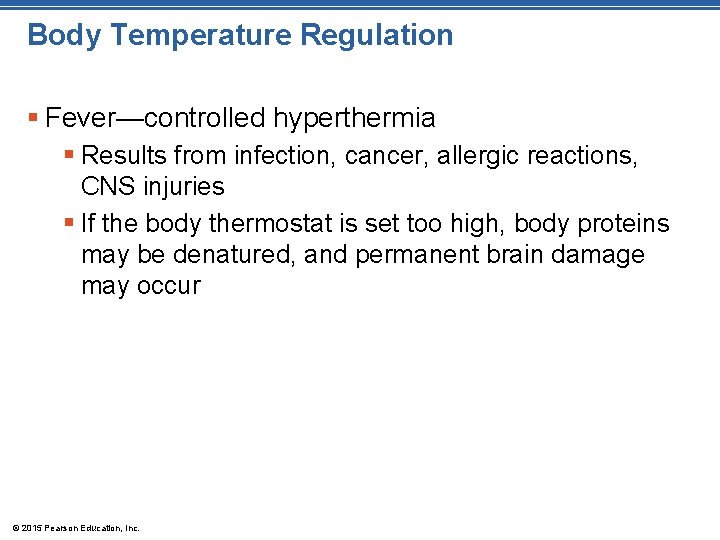 Body Temperature Regulation

▪ Fever—controlled hyperthermia

▪ Results from infection, cancer, allergic reactions, CNS injuries

▪ If the body thermostat is set too high, body proteins may be denatured, and permanent brain damage may occur

© 2015 Pearson Education, Inc.